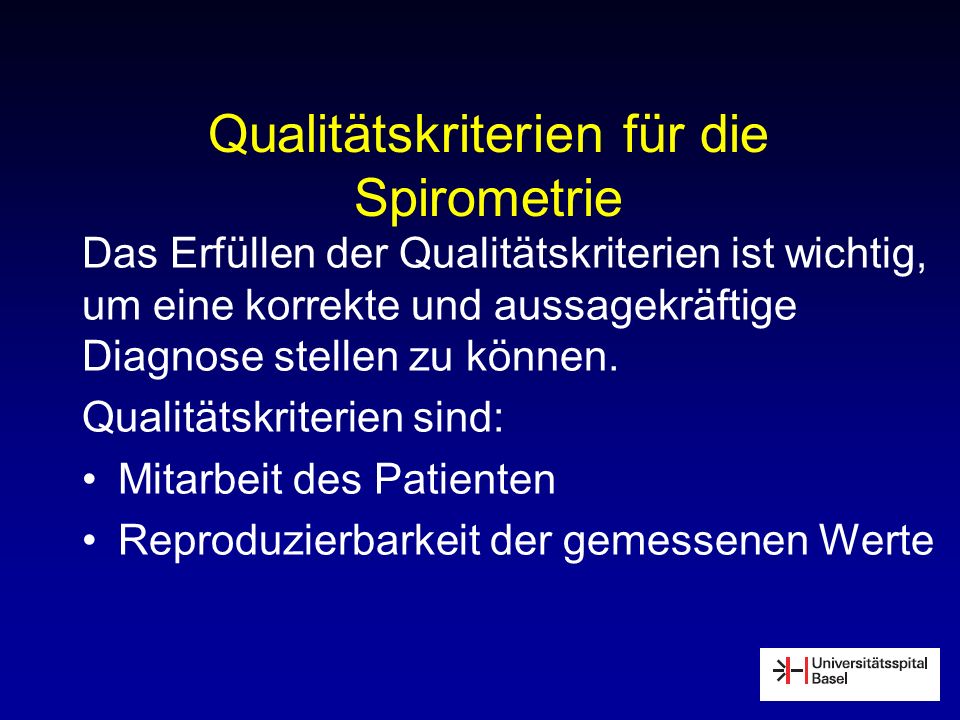 Qualitätskriterien für die Spirometrie

Das Erfüllen der Qualitätskriterien ist wichtig, um eine korrekte und aussagekräftige Diagnose stellen zu können.

Qualitätskriterien sind:

• Mitarbeit des Patienten

• Reproduzierbarkeit der gemessenen Werte

Universitätsspital Basel